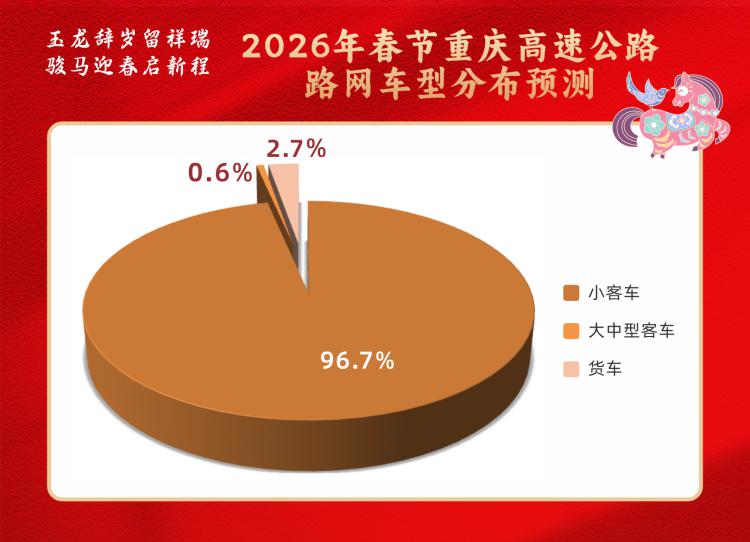 玉龙辞岁留祥瑞
骏马迎春启新程

2026年春节重庆高速公路路网车型分布预测

0.6%
2.7%
96.7%

小客车
大中型客车
货车